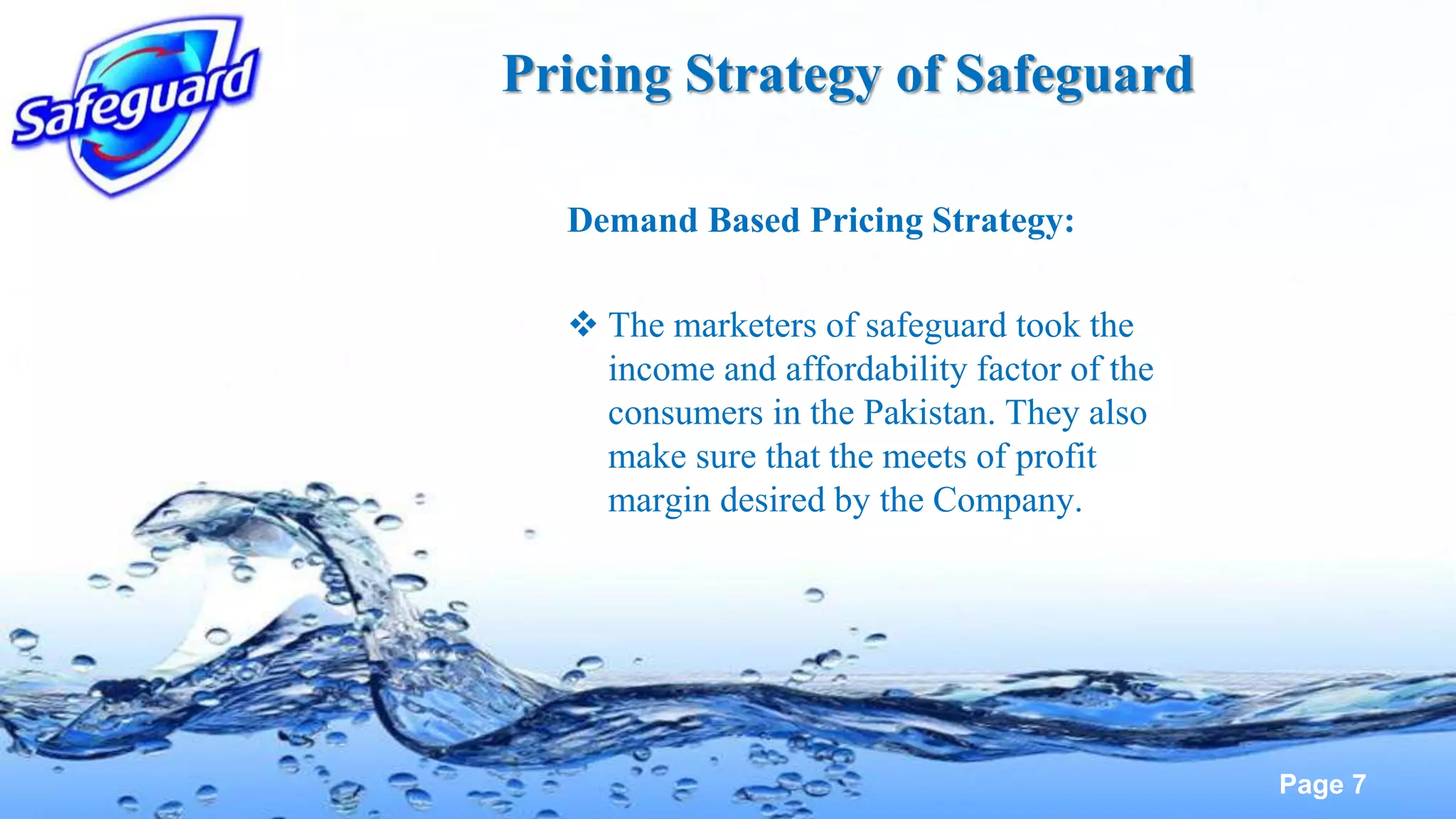 Safeguard

Pricing Strategy of Safeguard

Demand Based Pricing Strategy:

❖ The marketers of safeguard took the income and affordability factor of the consumers in the Pakistan. They also make sure that the meets of profit margin desired by the Company.

Page 7